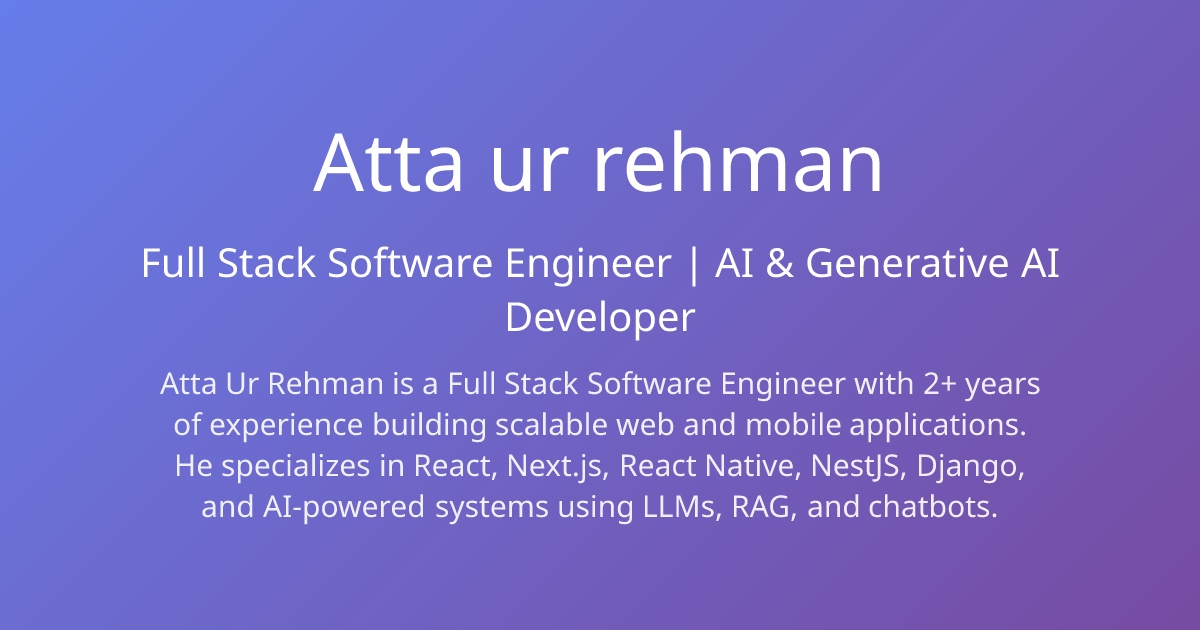 Atta ur rehman

Full Stack Software Engineer | AI & Generative AI Developer

Atta Ur Rehman is a Full Stack Software Engineer with 2+ years of experience building scalable web and mobile applications. He specializes in React, Next.js, React Native, NestJS, Django, and AI-powered systems using LLMs, RAG, and chatbots.